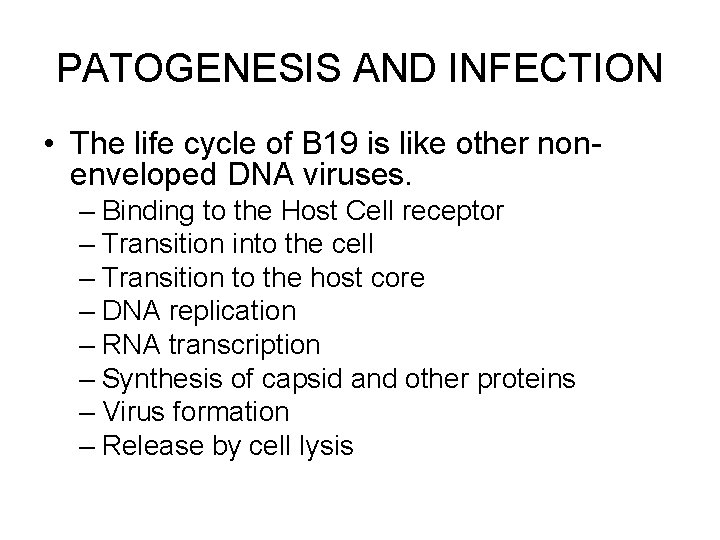 PATOGENESIS AND INFECTION

• The life cycle of B19 is like other non-enveloped DNA viruses.
– Binding to the Host Cell receptor
– Transition into the cell
– Transition to the host core
– DNA replication
– RNA transcription
– Synthesis of capsid and other proteins
– Virus formation
– Release by cell lysis